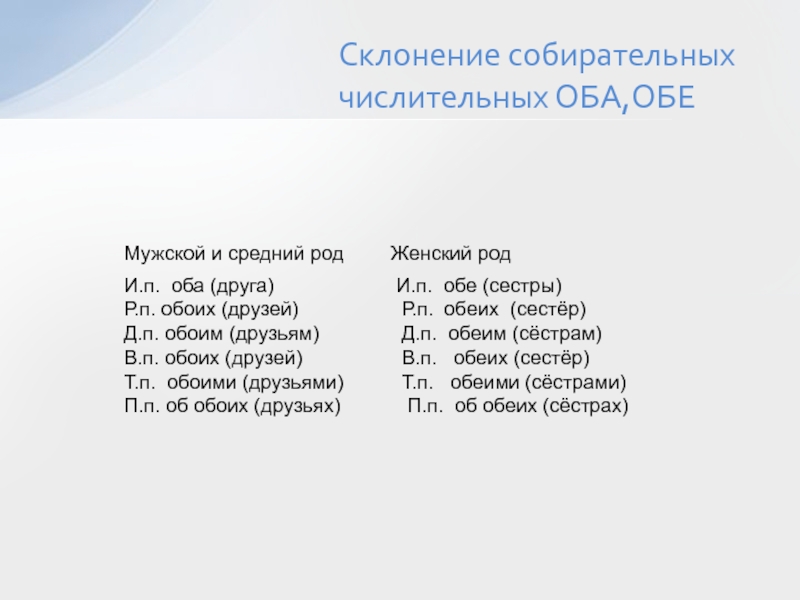 Склонение собирательных числительных ОБА,ОБЕ

| Мужской и средний род | Женский род |
|---|---|
| И.п. оба (друга) | И.п. обе (сестры) |
| Р.п. обоих (друзей) | Р.п. обеих (сестёр) |
| Д.п. обоим (друзьям) | Д.п. обеим (сёстрам) |
| В.п. обоих (друзей) | В.п. обеих (сестёр) |
| Т.п. обоими (друзьями) | Т.п. обеими (сёстрами) |
| П.п. об обоих (друзьях) | П.п. об обеих (сёстрах) |